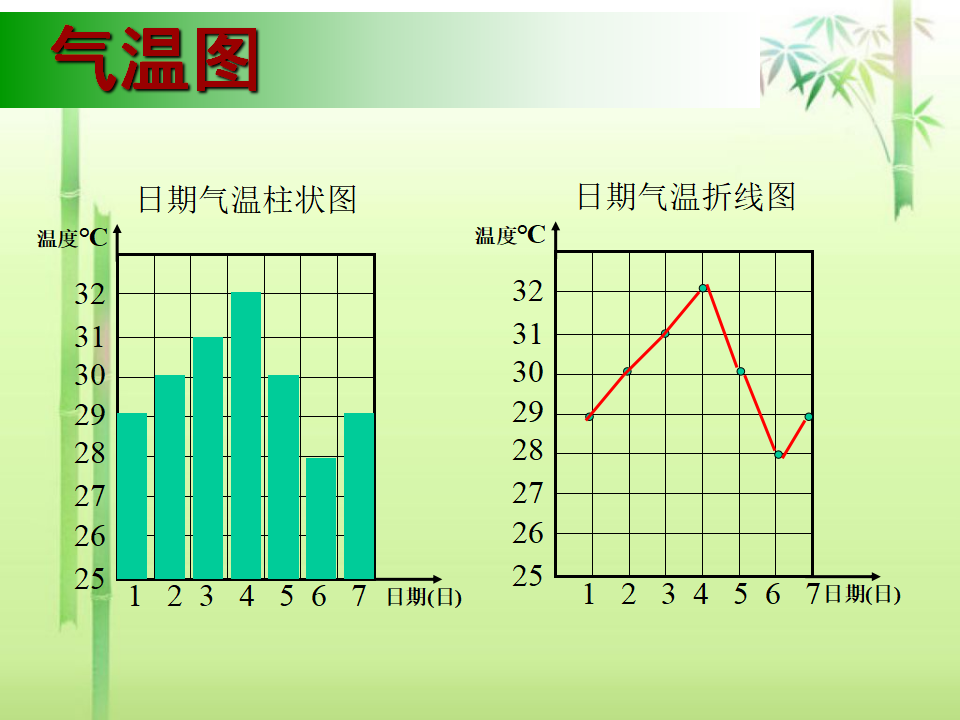 气温图

日期气温柱状图

温度°C

32
31
30
29
28
27
26
25

1 2 3 4 5 6 7 日期(日)

日期气温折线图

温度°C

32
31
30
29
28
27
26
25

1 2 3 4 5 6 7 日期(日)